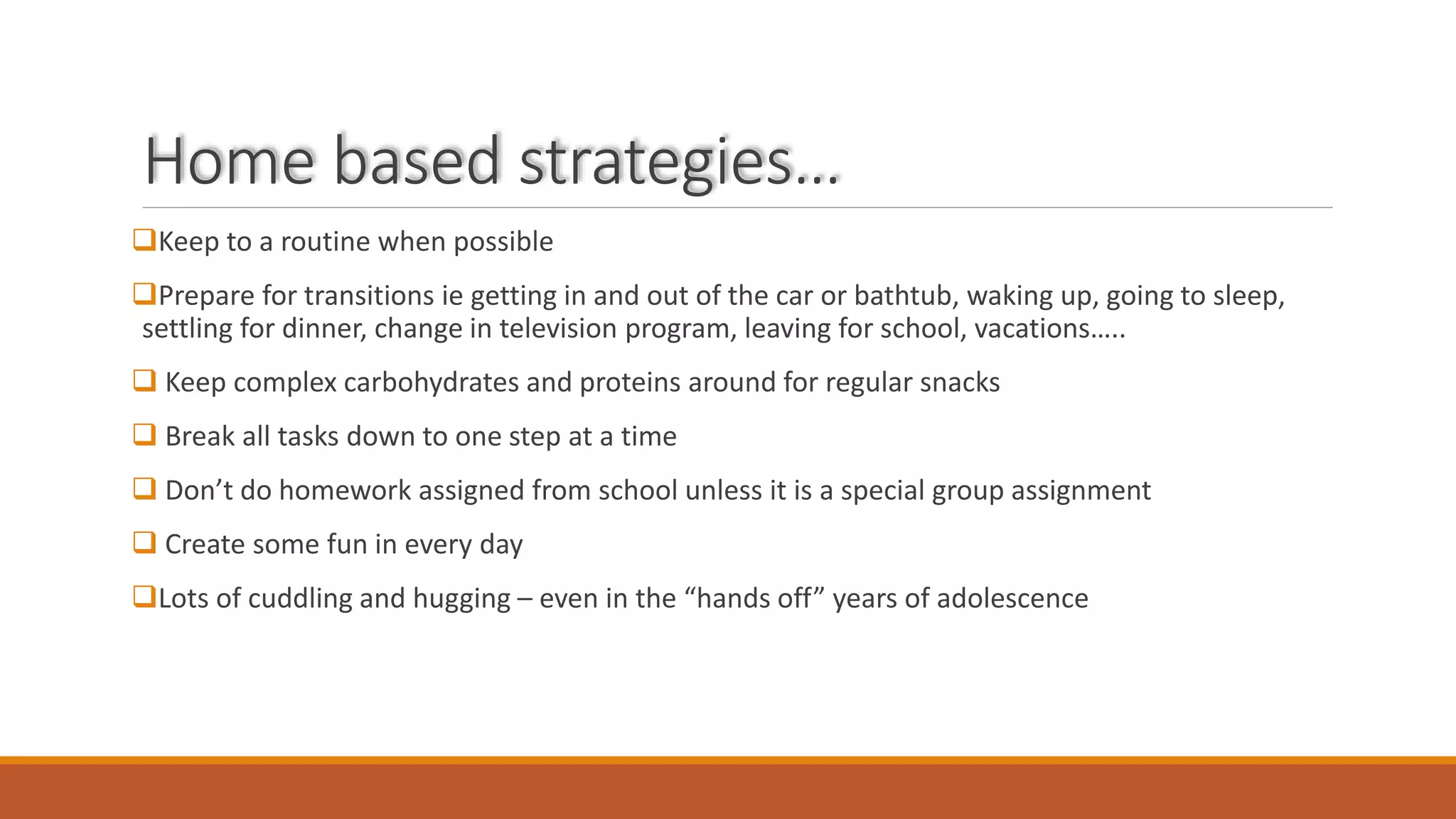 Home based strategies…

❑Keep to a routine when possible

❑Prepare for transitions ie getting in and out of the car or bathtub, waking up, going to sleep, settling for dinner, change in television program, leaving for school, vacations…..

❑ Keep complex carbohydrates and proteins around for regular snacks

❑ Break all tasks down to one step at a time

❑ Don’t do homework assigned from school unless it is a special group assignment

❑ Create some fun in every day

❑Lots of cuddling and hugging – even in the “hands off” years of adolescence